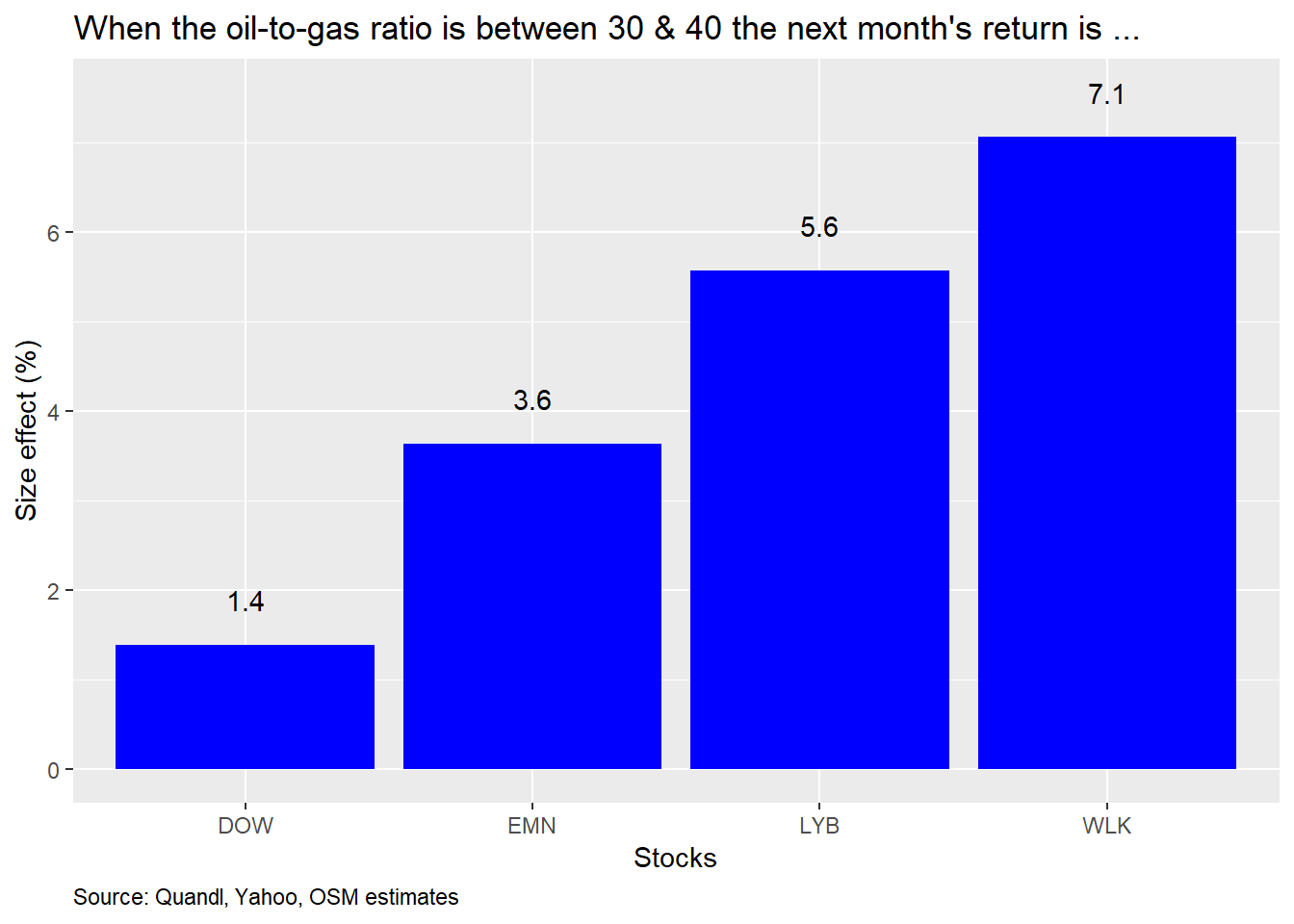 When the oil-to-gas ratio is between 30 & 40 the next month's return is ...

Size effect (%)

6
4
2
0

1.4
3.6
5.6
7.1

DOW
EMN
LYB
WLK

Stocks

Source: Quandl, Yahoo, OSM estimates